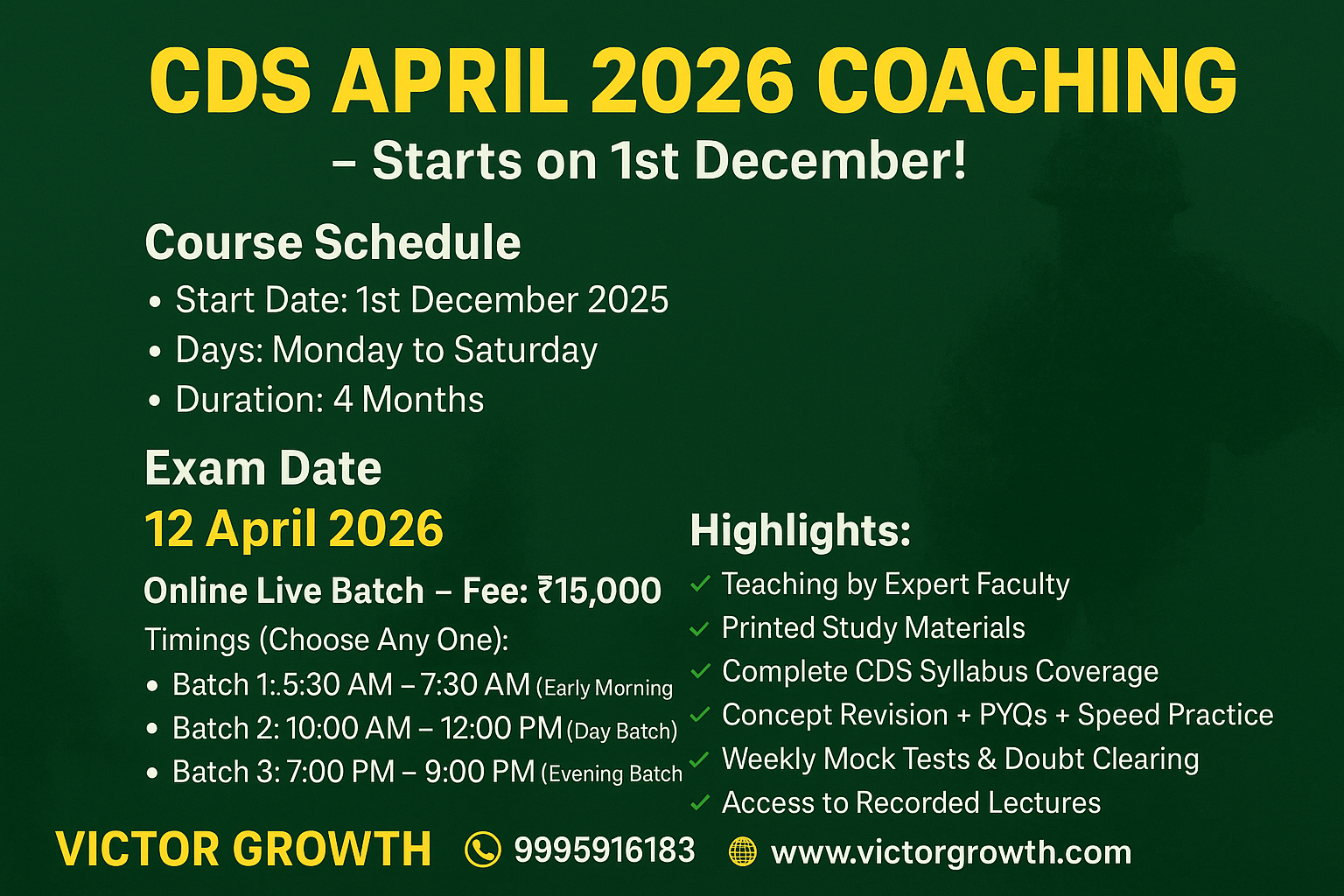 CDS APRIL 2026 COACHING
– Starts on 1st December!

Course Schedule
• Start Date: 1st December 2025
• Days: Monday to Saturday
• Duration: 4 Months

Exam Date
12 April 2026

Online Live Batch – Fee: ₹15,000
Timings (Choose Any One):
• Batch 1:.5:30 AM – 7:30 AM (Early Morning
• Batch 2: 10:00 AM – 12:00 PM (Day Batch)
• Batch 3: 7:00 PM – 9:00 PM (Evening Batch

Highlights:
✓ Teaching by Expert Faculty
✓ Printed Study Materials
✓ Complete CDS Syllabus Coverage
✓ Concept Revision + PYQs + Speed Practice
✓ Weekly Mock Tests & Doubt Clearing
✓ Access to Recorded Lectures

VICTOR GROWTH 9995916183 www.victorgrowth.com